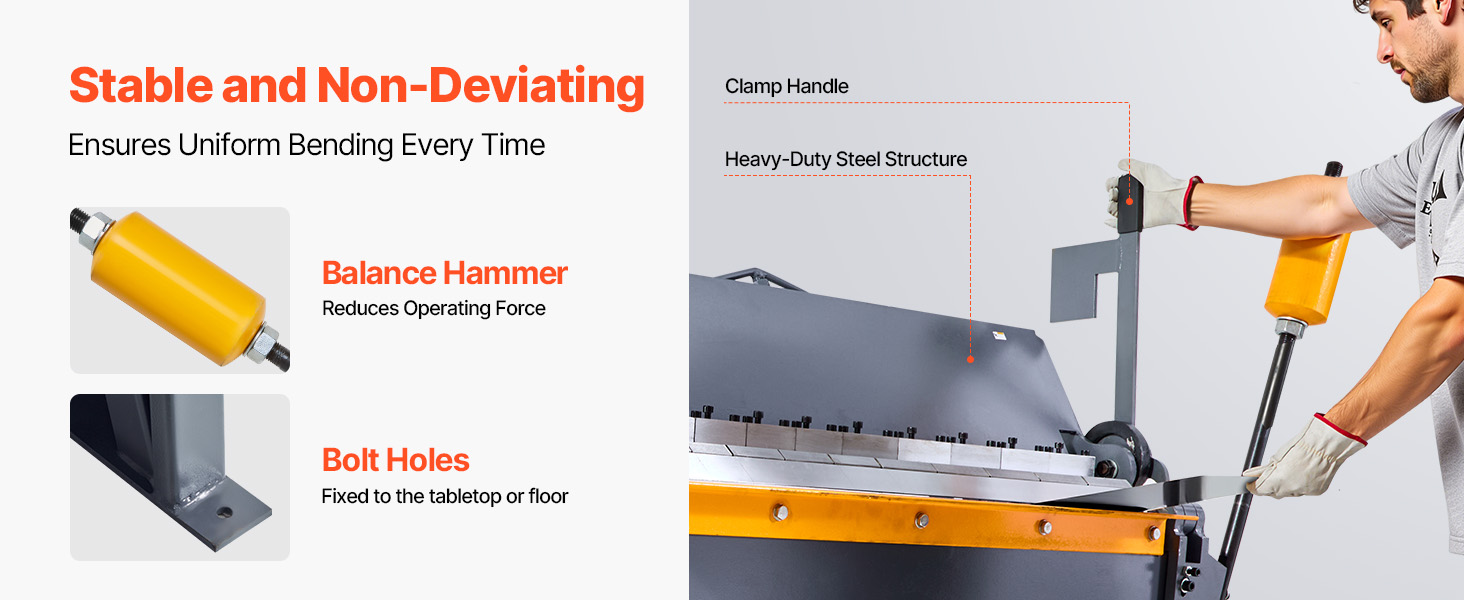 Stable and Non-Deviating

Ensures Uniform Bending Every Time

Balance Hammer

Reduces Operating Force

Bolt Holes

Fixed to the tabletop or floor

Clamp Handle

Heavy-Duty Steel Structure